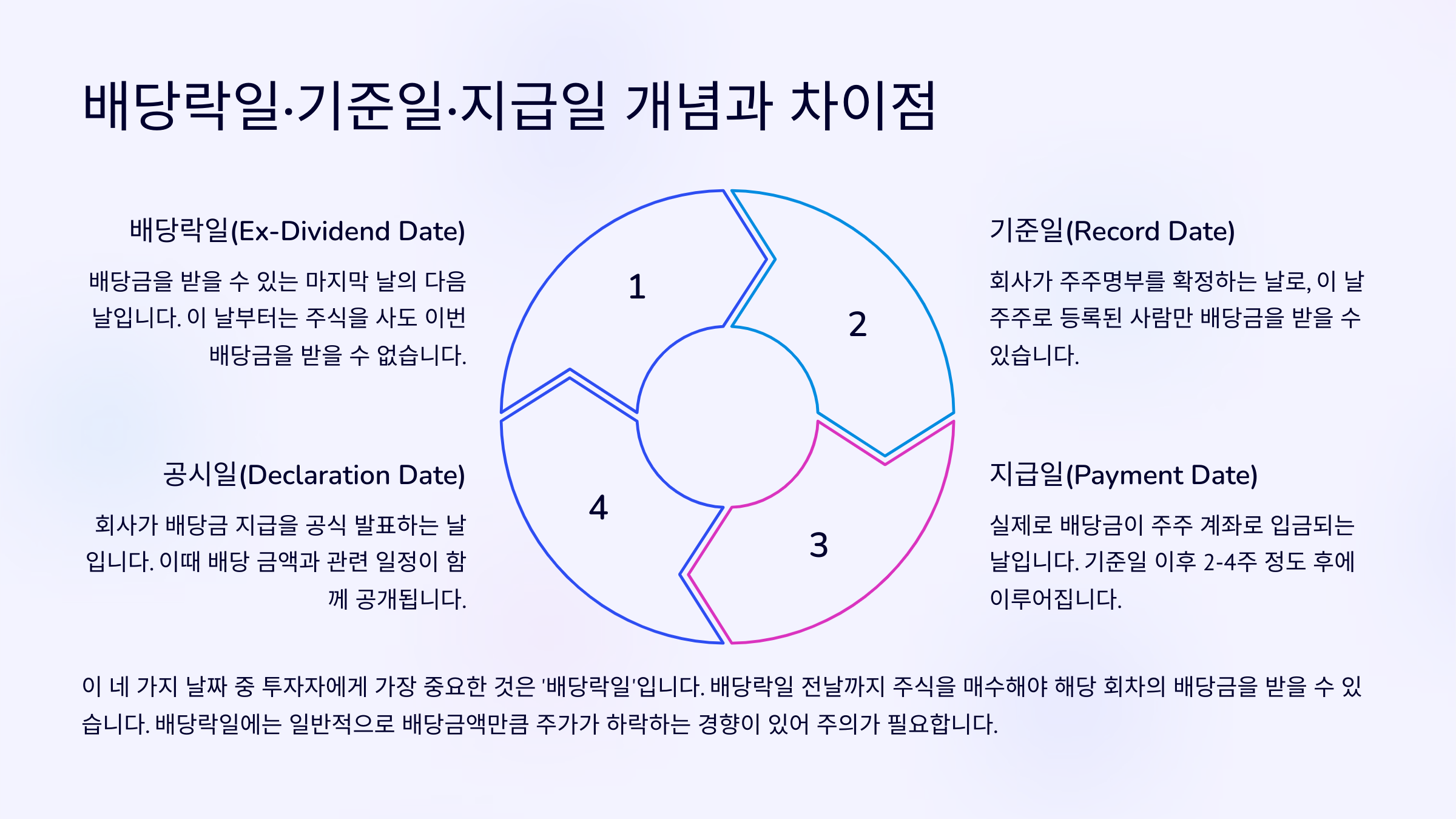 배당락일·기준일·지급일 개념과 차이점

배당락일(Ex-Dividend Date)

배당금을 받을 수 있는 마지막 날의 다음 날입니다. 이 날부터는 주식을 사도 이번 배당금을 받을 수 없습니다.

공시일(Declaration Date)

회사가 배당금 지급을 공식 발표하는 날입니다. 이때 배당 금액과 관련 일정이 함께 공개됩니다.

1

2

3

4

기준일(Record Date)

회사가 주주명부를 확정하는 날로, 이 날 주주로 등록된 사람만 배당금을 받을 수 있습니다.

지급일(Payment Date)

실제로 배당금이 주주 계좌로 입금되는 날입니다. 기준일 이후 2-4주 정도 후에 이루어집니다.

이 네 가지 날짜 중 투자자에게 가장 중요한 것은 '배당락일'입니다. 배당락일 전날까지 주식을 매수해야 해당 회차의 배당금을 받을 수 있습니다. 배당락일에는 일반적으로 배당금액만큼 주가가 하락하는 경향이 있어 주의가 필요합니다.